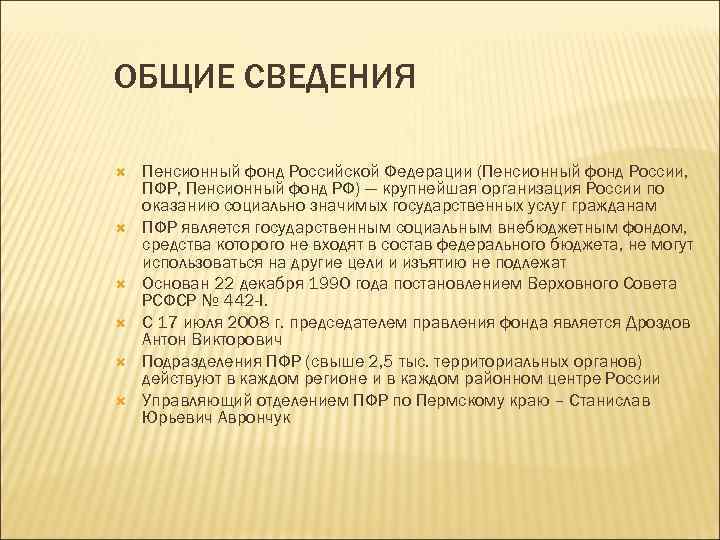 ОБЩИЕ СВЕДЕНИЯ

Пенсионный фонд Российской Федерации (Пенсионный фонд России, ПФР, Пенсионный фонд РФ) — крупнейшая организация России по оказанию социально значимых государственных услуг гражданам

ПФР является государственным социальным внебюджетным фондом, средства которого не входят в состав федерального бюджета, не могут использоваться на другие цели и изъятию не подлежат

Основан 22 декабря 1990 года постановлением Верховного Совета РСФСР № 442-I.

С 17 июля 2008 г. председателем правления фонда является Дроздов Антон Викторович

Подразделения ПФР (свыше 2,5 тыс. территориальных органов) действуют в каждом регионе и в каждом районном центре России

Управляющий отделением ПФР по Пермскому краю – Станислав Юрьевич Аврончук